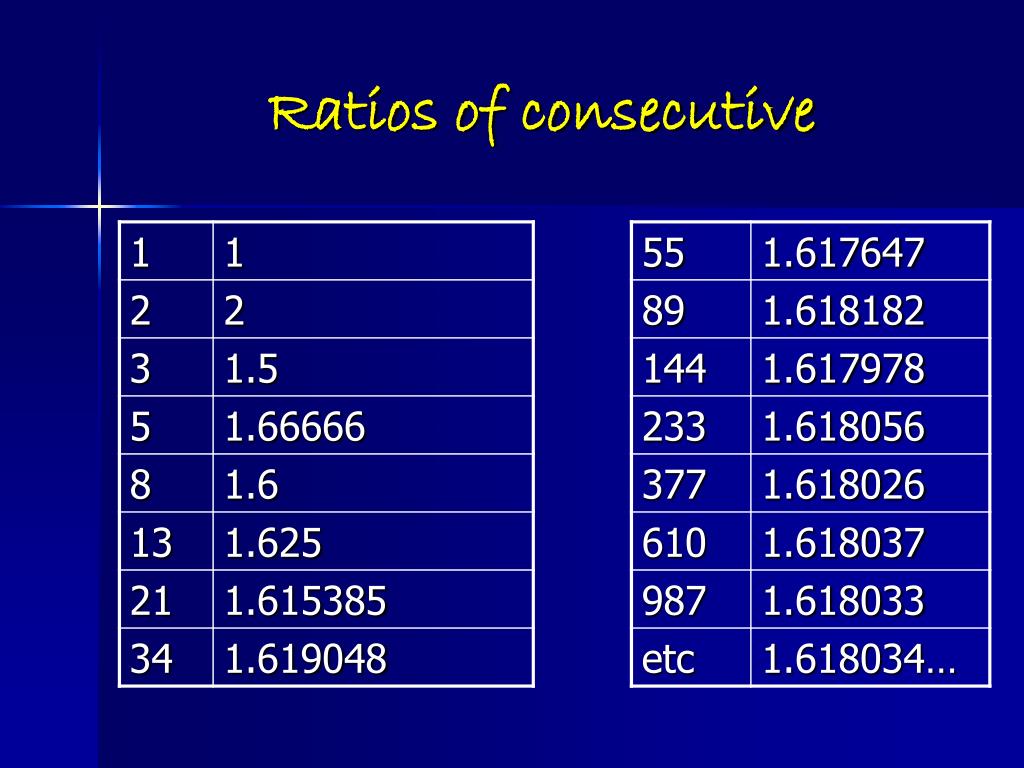 Ratios of consecutive

| 1 | 1 |
|---|---|
| 2 | 2 |
| 3 | 1.5 |
| 5 | 1.66666 |
| 8 | 1.6 |
| 13 | 1.625 |
| 21 | 1.615385 |
| 34 | 1.619048 |

| 55 | 1.617647 |
|---|---|
| 89 | 1.618182 |
| 144 | 1.617978 |
| 233 | 1.618056 |
| 377 | 1.618026 |
| 610 | 1.618037 |
| 987 | 1.618033 |
| etc | 1.618034… |